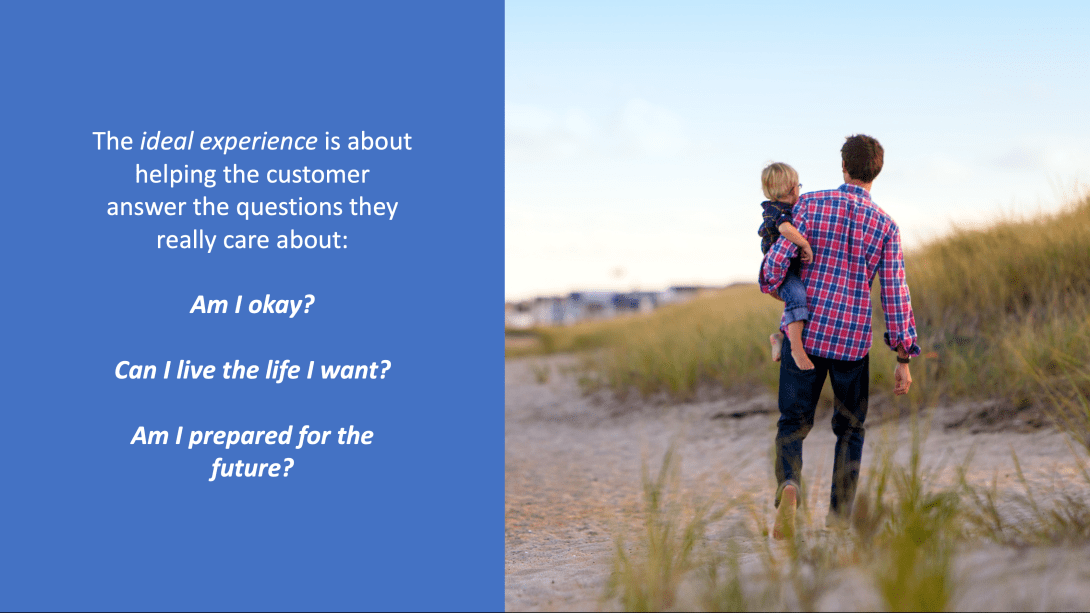 The ideal experience is about helping the customer answer the questions they really care about:

Am I okay?

Can I live the life I want?

Am I prepared for the future?